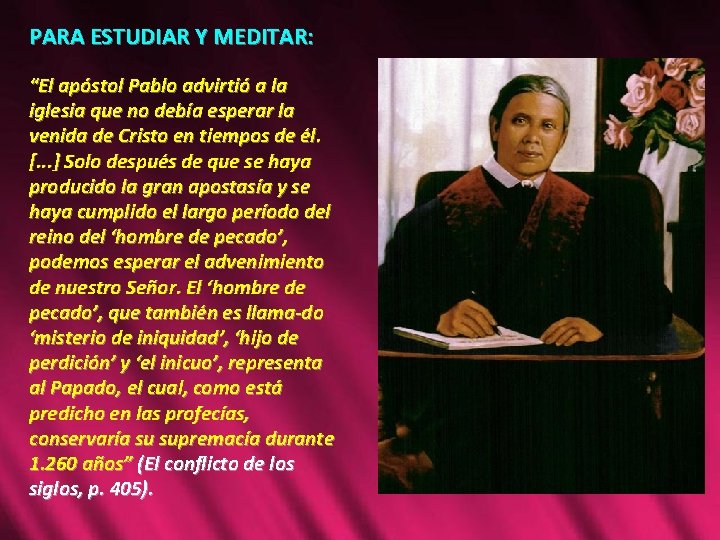 PARA ESTUDIAR Y MEDITAR:

“El apóstol Pablo advirtió a la iglesia que no debía esperar la venida de Cristo en tiempos de él. [...] Solo después de que se haya producido la gran apostasía y se haya cumplido el largo período del reino del ‘hombre de pecado’, podemos esperar el advenimiento de nuestro Señor. El ‘hombre de pecado’, que también es llama-do ‘misterio de iniquidad’, ‘hijo de perdición’ y ‘el inicuo’, representa al Papado, el cual, como está predicho en las profecías, conservaría su supremacía durante 1.260 años” (El conflicto de los siglos, p. 405).